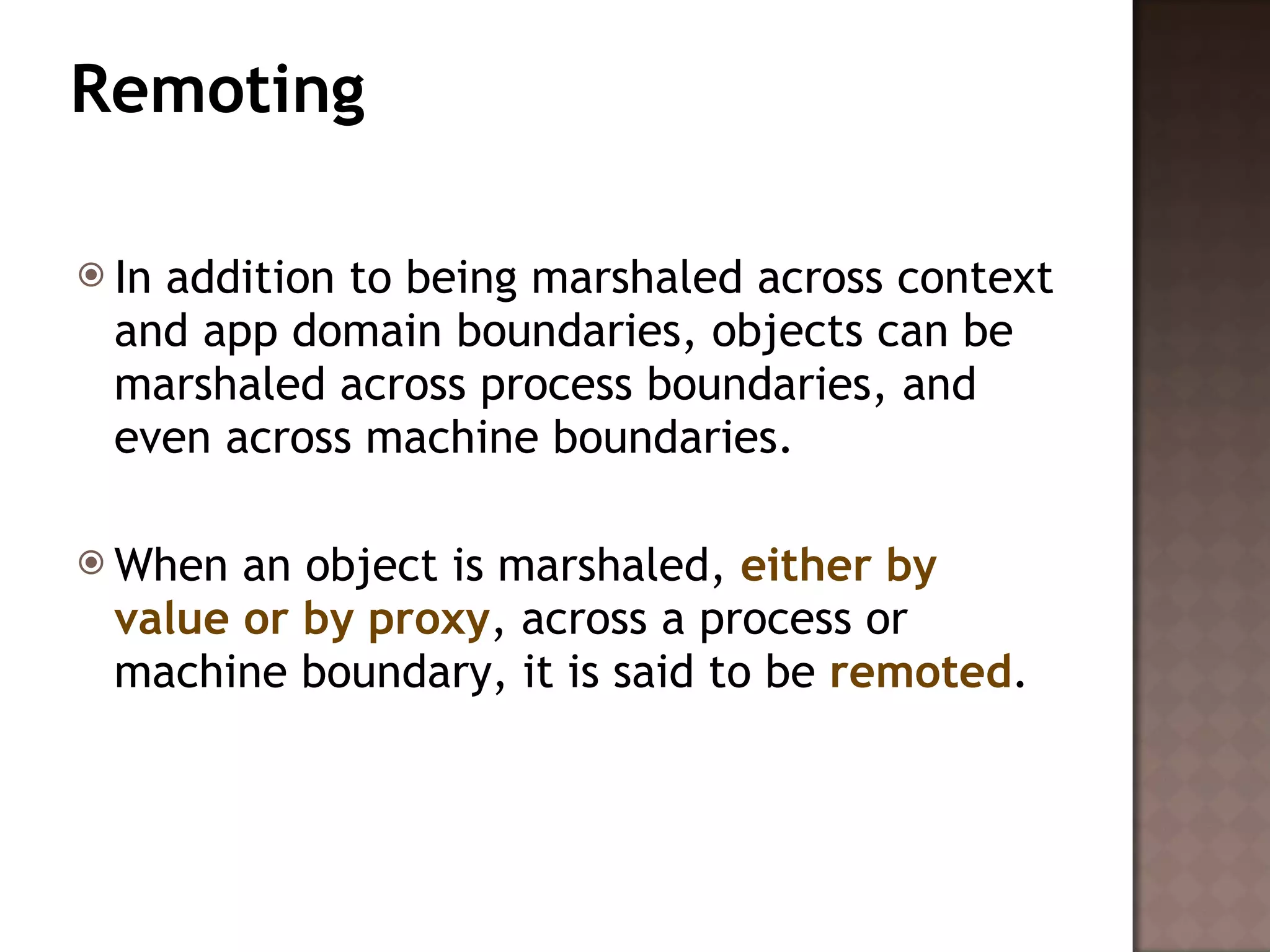 Remoting

In addition to being marshaled across context and app domain boundaries, objects can be marshaled across process boundaries, and even across machine boundaries.

When an object is marshaled, either by value or by proxy, across a process or machine boundary, it is said to be remoted.